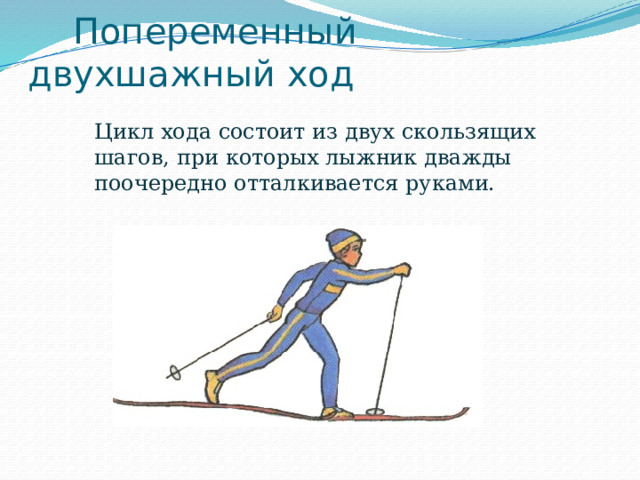 Попеременный двухшажный ход

Цикл хода состоит из двух скользящих шагов, при которых лыжник дважды поочередно отталкивается руками.